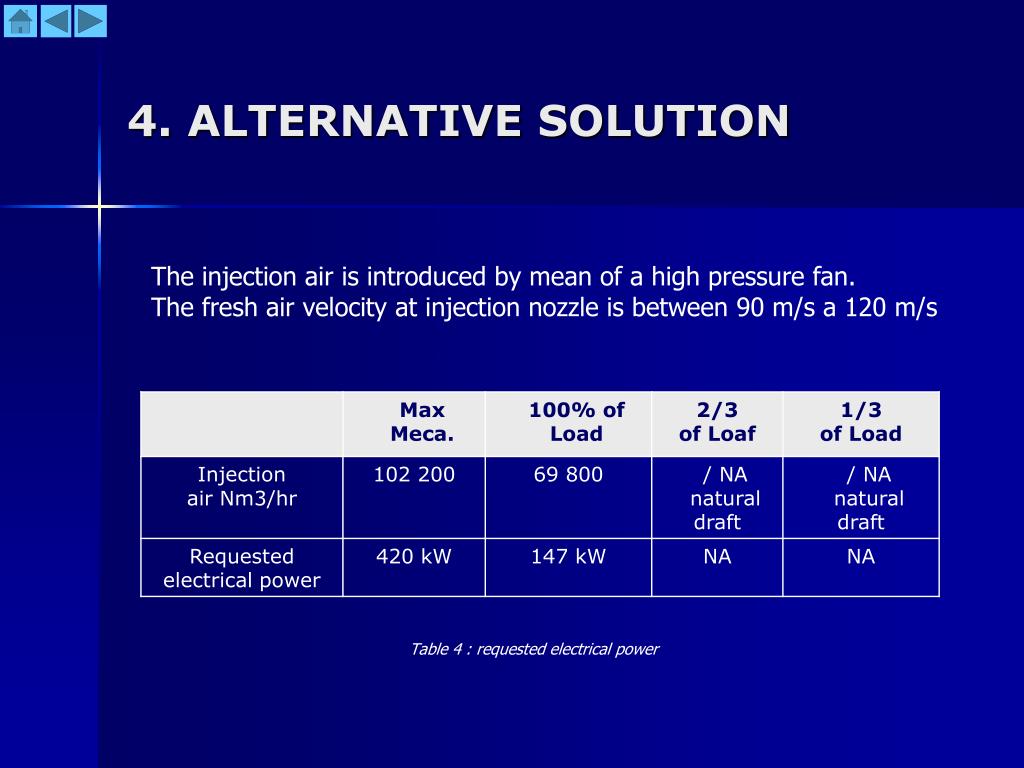 4. ALTERNATIVE SOLUTION

The injection air is introduced by mean of a high pressure fan.
The fresh air velocity at injection nozzle is between 90 m/s a 120 m/s

| | Max Meca. | 100% of Load | 2/3 of Loaf | 1/3 of Load |
|---|---|---|---|---|
| Injection air Nm3/hr | 102 200 | 69 800 | / NA natural draft | / NA natural draft |
| Requested electrical power | 420 kW | 147 kW | NA | NA |

Table 4 : requested electrical power